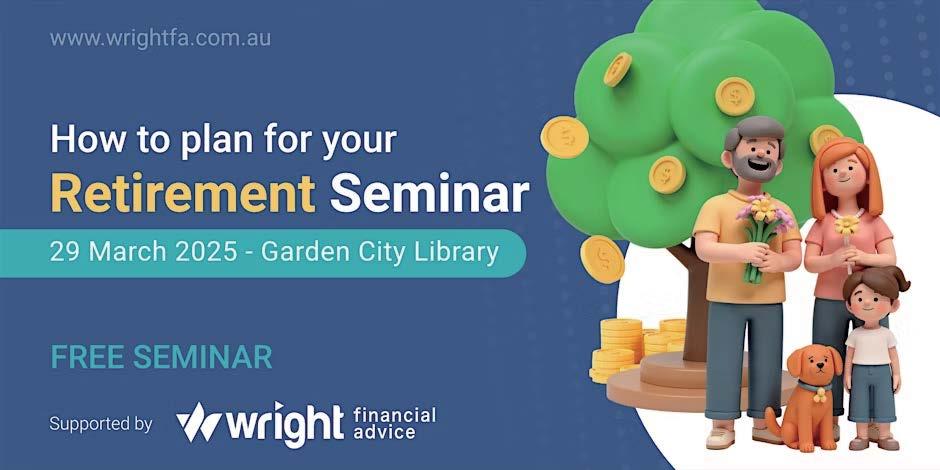 www.wrightfa.com.au

How to plan for your Retirement Seminar

29 March 2025 - Garden City Library

FREE SEMINAR

Supported by wright financial advice